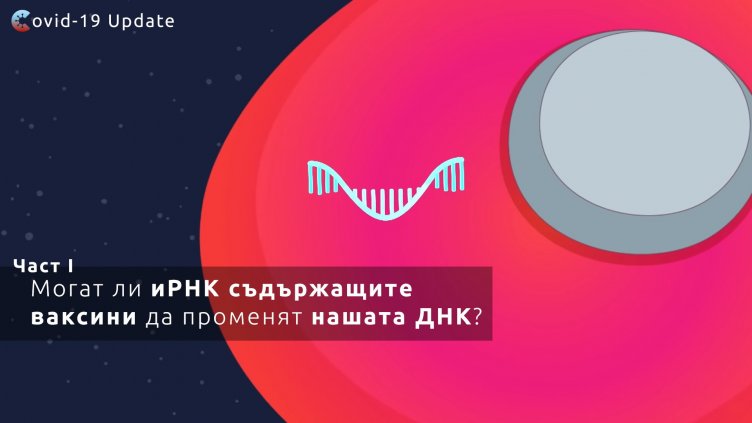 Covid-19 Update

Част I

Могат ли иРНК съдържащите ваксини да променят нашата ДНК?